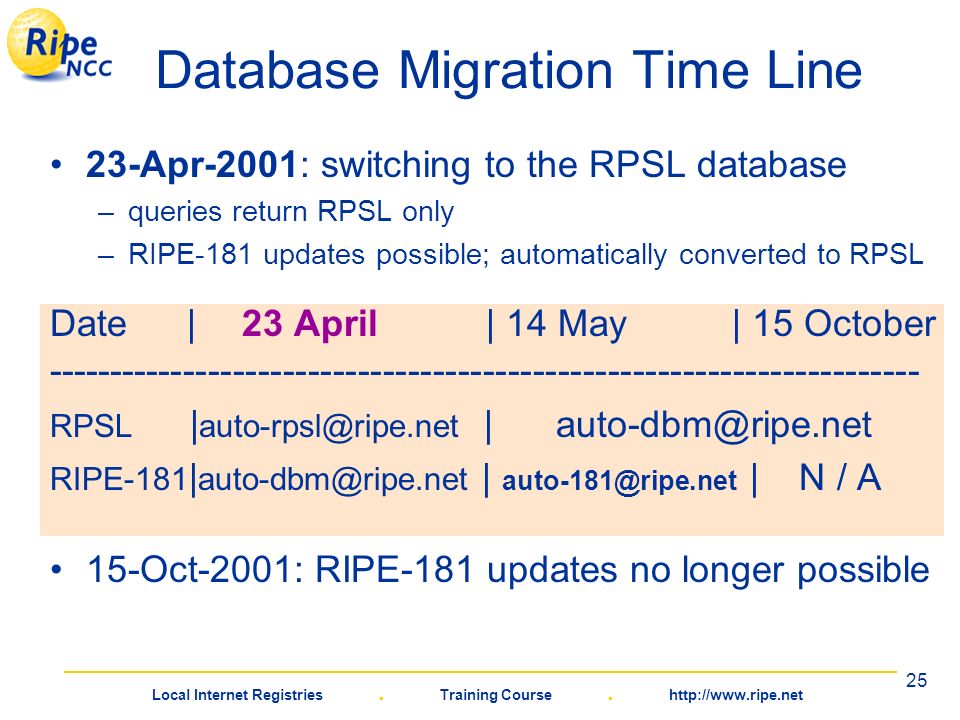 Ripe NCC

Database Migration Time Line

• 23-Apr-2001: switching to the RPSL database
– queries return RPSL only
– RIPE-181 updates possible; automatically converted to RPSL

Date | 23 April | 14 May | 15 October
-------------------------------------------------------------------
RPSL |auto-rpsl@ripe.net | auto-dbm@ripe.net
RIPE-181|auto-dbm@ripe.net | auto-181@ripe.net | N / A

• 15-Oct-2001: RIPE-181 updates no longer possible

25

Local Internet Registries . Training Course . http://www.ripe.net